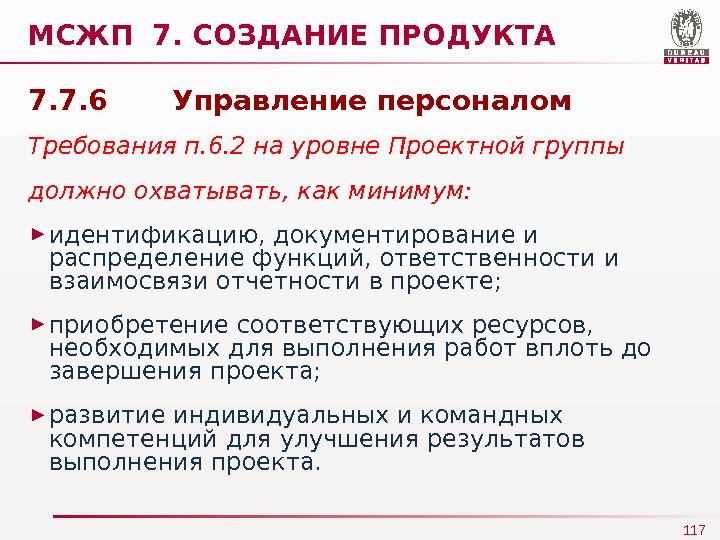 МСЖП 7. СОЗДАНИЕ ПРОДУКТА

BUREAU VERITAS

7.7.6 Управление персоналом

Требования п.6.2 на уровне Проектной группы

должно охватывать, как минимум:

идентификацию, документирование и распределение функций, ответственности и взаимосвязи отчетности в проекте;

приобретение соответствующих ресурсов, необходимых для выполнения работ вплоть до завершения проекта;

развитие индивидуальных и командных компетенций для улучшения результатов выполнения проекта.

117